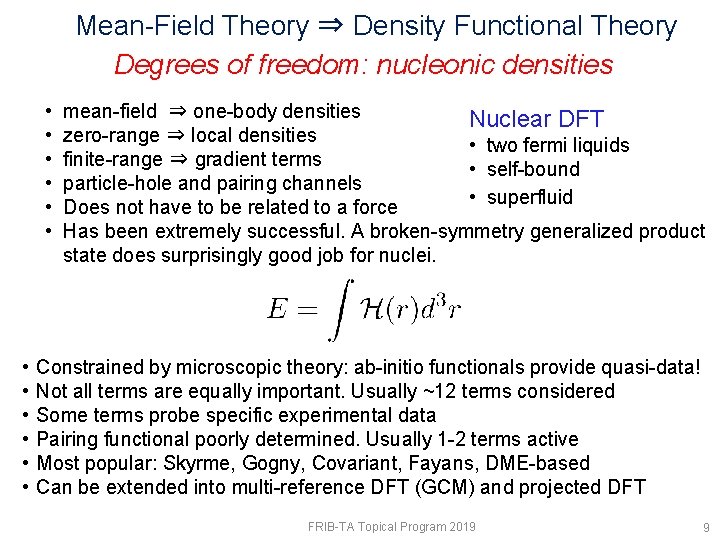 Mean-Field Theory ⇒ Density Functional Theory

Degrees of freedom: nucleonic densities

• mean-field ⇒ one-body densities
• zero-range ⇒ local densities
• finite-range ⇒ gradient terms
• particle-hole and pairing channels
• Does not have to be related to a force
• Has been extremely successful. A broken-symmetry generalized product state does surprisingly good job for nuclei.

Nuclear DFT
• two fermi liquids
• self-bound
• superfluid

$E = \int \mathcal{H}(r) d^3r$

• Constrained by microscopic theory: ab-initio functionals provide quasi-data!
• Not all terms are equally important. Usually ~12 terms considered
• Some terms probe specific experimental data
• Pairing functional poorly determined. Usually 1-2 terms active
• Most popular: Skyrme, Gogny, Covariant, Fayans, DME-based
• Can be extended into multi-reference DFT (GCM) and projected DFT

FRIB-TA Topical Program 2019

9